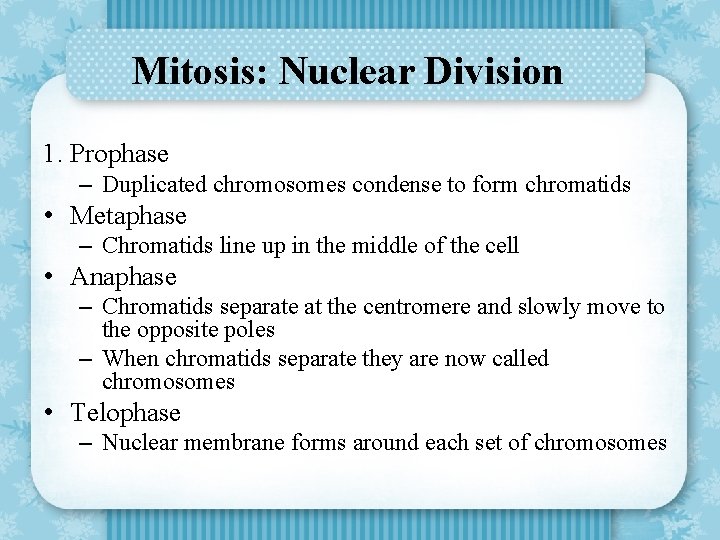 Mitosis: Nuclear Division

1. Prophase
– Duplicated chromosomes condense to form chromatids
• Metaphase
– Chromatids line up in the middle of the cell
• Anaphase
– Chromatids separate at the centromere and slowly move to the opposite poles
– When chromatids separate they are now called chromosomes
• Telophase
– Nuclear membrane forms around each set of chromosomes